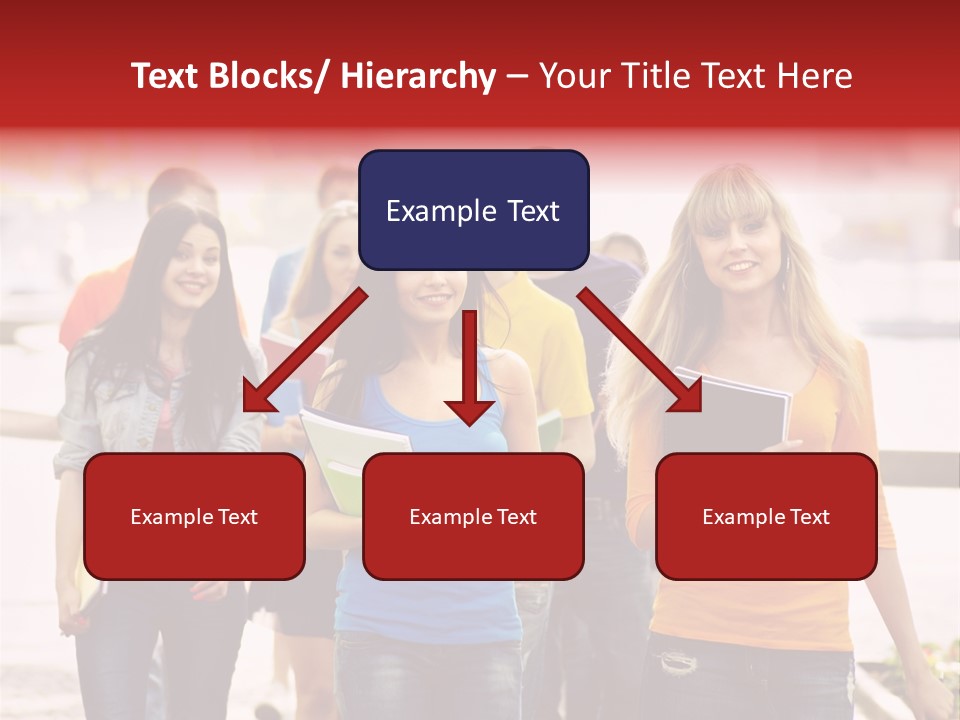 Text Blocks/ Hierarchy – Your Title Text Here

Example Text

Example Text

Example Text

Example Text